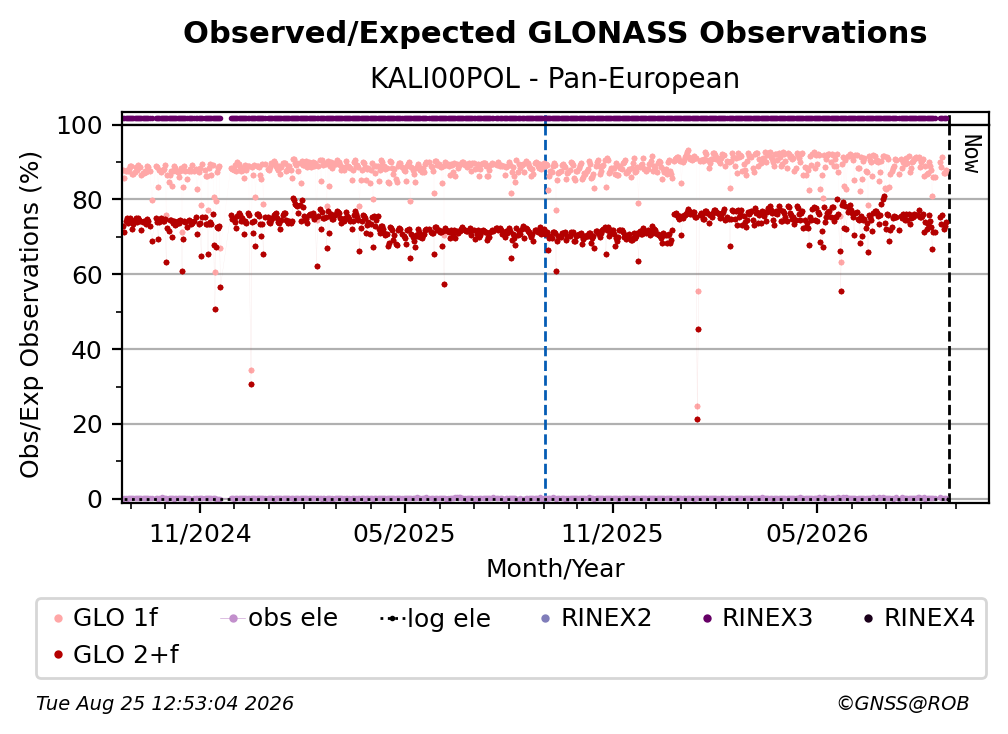 Observed/Expected GLONASS Observations
KALI00POL - Pan-European

Obs/Exp Observations (%)

100
80
60
40
20
0

Now

11/2024
05/2025
11/2025
05/2026

Month/Year

GLO 1f
obs ele
log ele
RINEX2
RINEX3
RINEX4
GLO 2+f

Tue Aug 25 12:53:04 2026
©GNSS@ROB